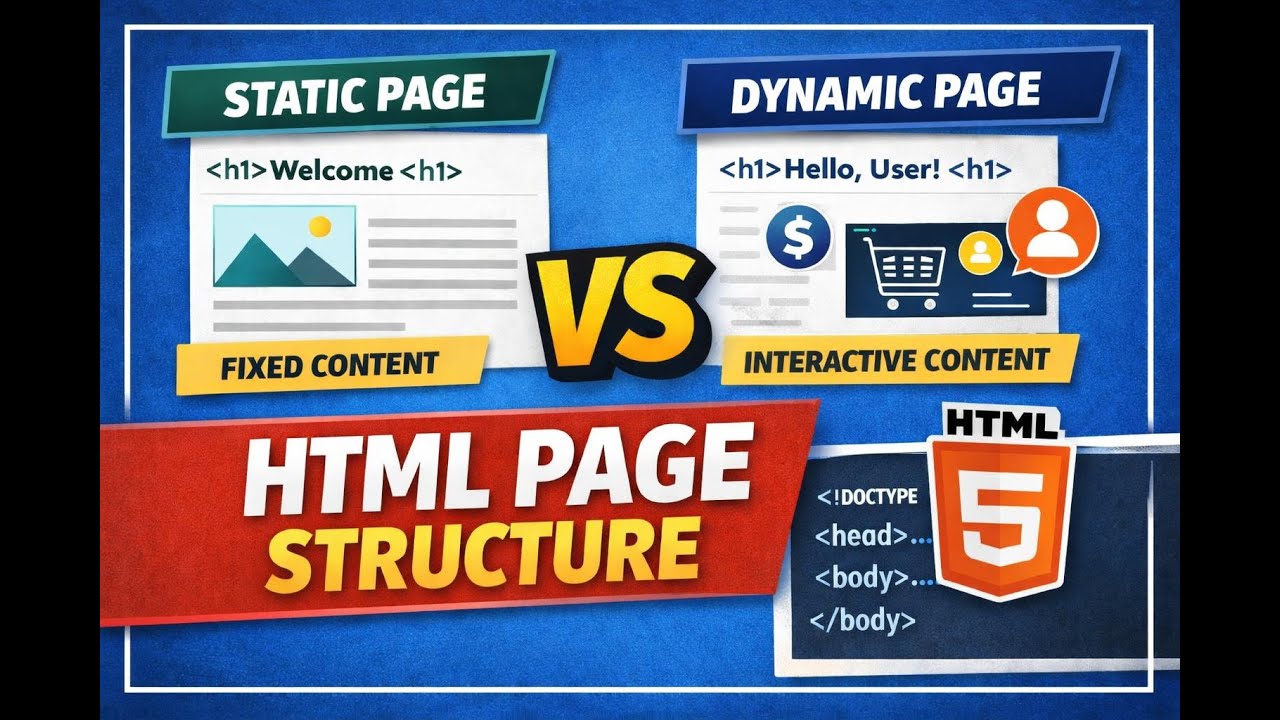 STATIC PAGE

<h1>Welcome <h1>

FIXED CONTENT

VS

DYNAMIC PAGE

<h1>Hello, User! <h1>

$

INTERACTIVE CONTENT

HTML PAGE STRUCTURE

HTML

5

<!DOCTYPE

<head>...

<body>...

</body>